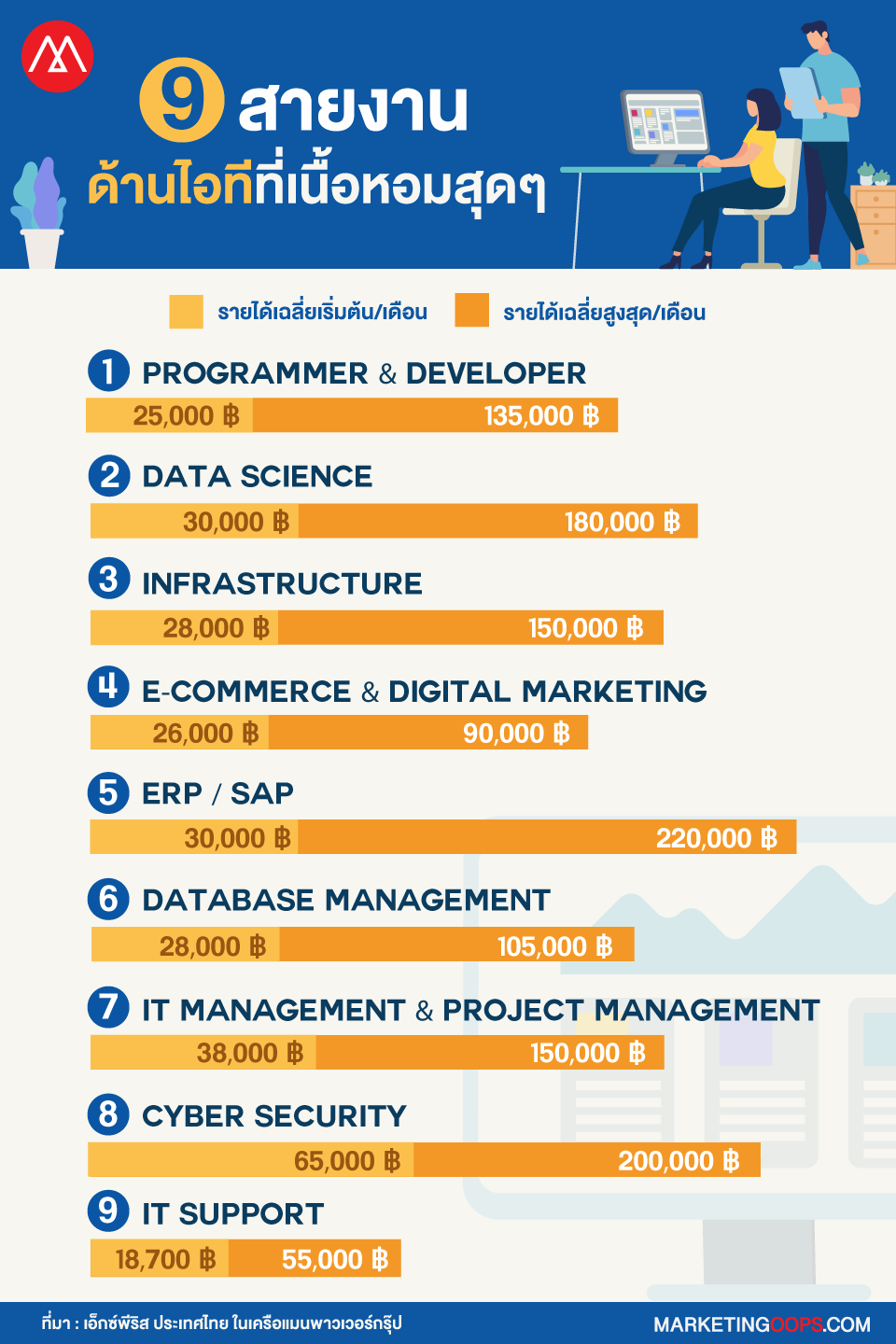 9 สายงาน
ด้านไอทีที่เนื้อหอมสุดๆ

รายได้เฉลี่ยเริ่มต้น/เดือน
รายได้เฉลี่ยสูงสุด/เดือน

1 PROGRAMMER & DEVELOPER
25,000 ฿
135,000 ฿

2 DATA SCIENCE
30,000 ฿
180,000 ฿

3 INFRASTRUCTURE
28,000 ฿
150,000 ฿

4 E-COMMERCE & DIGITAL MARKETING
26,000 ฿
90,000 ฿

5 ERP / SAP
30,000 ฿
220,000 ฿

6 DATABASE MANAGEMENT
28,000 ฿
105,000 ฿

7 IT MANAGEMENT & PROJECT MANAGEMENT
38,000 ฿
150,000 ฿

8 CYBER SECURITY
65,000 ฿
200,000 ฿

9 IT SUPPORT
18,700 ฿
55,000 ฿

ที่มา : เอ็กซ์พีริส ประเทศไทย ในเครือแมนพาวเวอร์กรุ๊ป
MARKETINGOOPS.COM